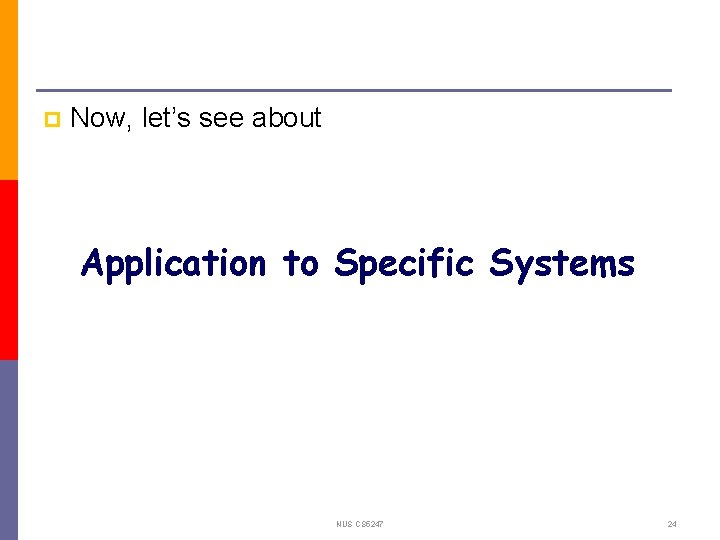 Now, let's see about

Application to Specific Systems

NUS CS5247

24